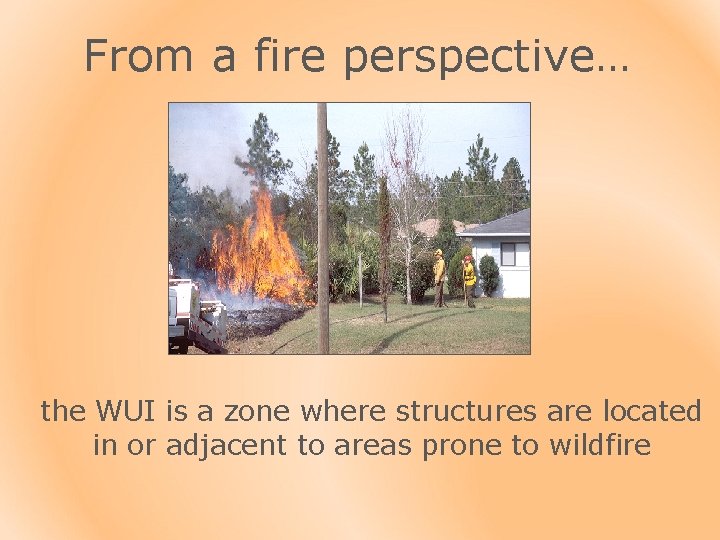 From a fire perspective…

the WUI is a zone where structures are located in or adjacent to areas prone to wildfire